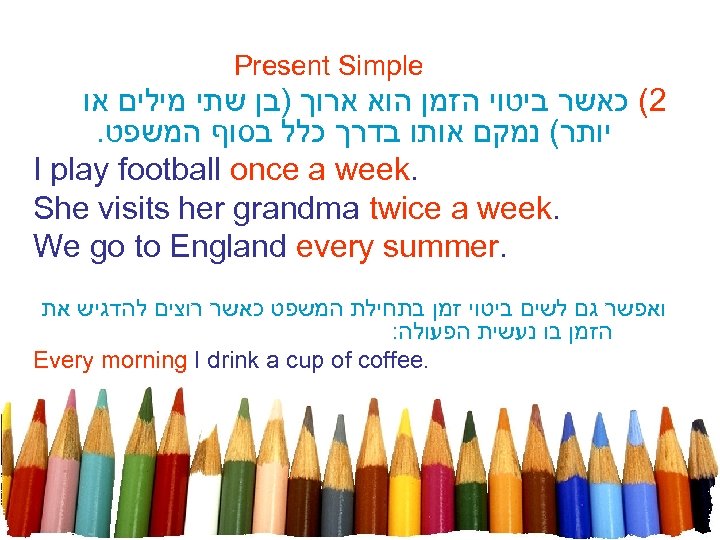 Present Simple

2) כאשר ביטוי הזמן הוא ארוך (בן שתי מילים או יותר) נמקם אותו בדרך כלל בסוף המשפט.

I play football once a week.
She visits her grandma twice a week.
We go to England every summer.

ואפשר גם לשים ביטוי זמן בתחילת המשפט כאשר רוצים להדגיש את הזמן בו נעשית הפעולה:

Every morning I drink a cup of coffee.